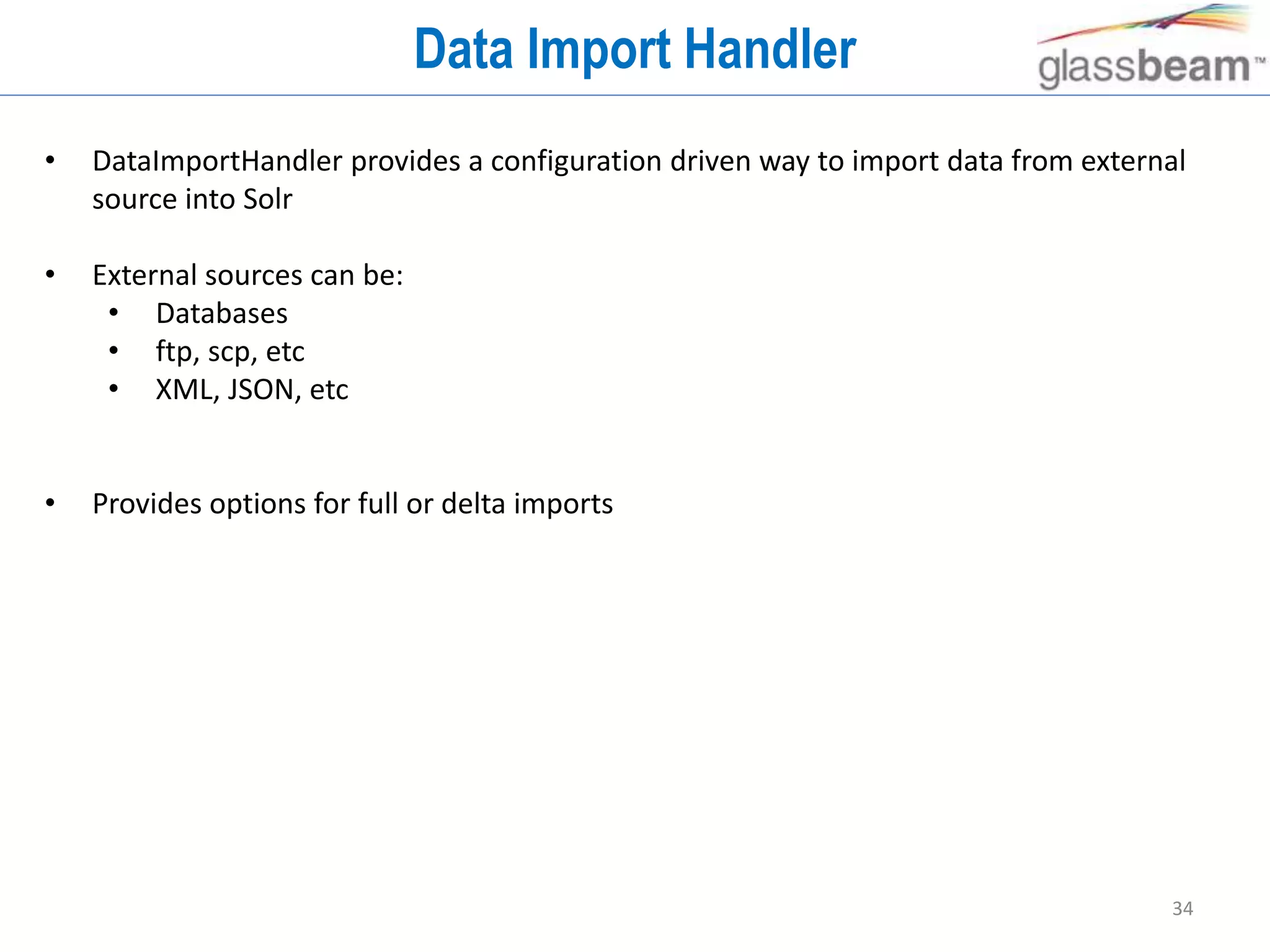 Data Import Handler

glassbeam™

• DataImportHandler provides a configuration driven way to import data from external source into Solr

• External sources can be:
  • Databases
  • ftp, scp, etc
  • XML, JSON, etc

• Provides options for full or delta imports

34